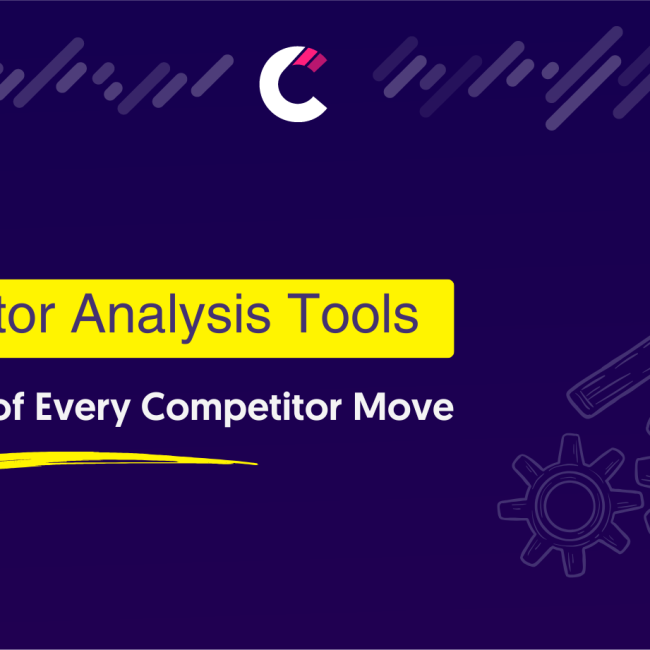 tor Analysis Tools

of Every Competitor Move